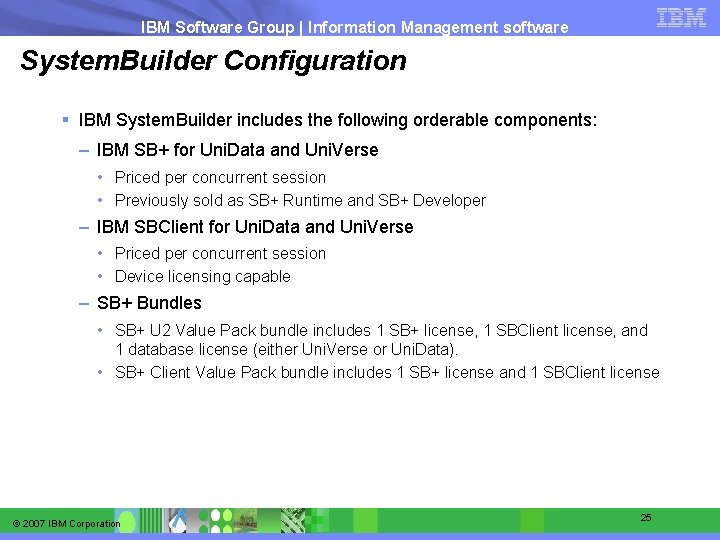 IBM Software Group | Information Management software

IBM

SystemBuilder Configuration

▪ IBM SystemBuilder includes the following orderable components:

– IBM SB+ for UniData and UniVerse

• Priced per concurrent session

• Previously sold as SB+ Runtime and SB+ Developer

– IBM SBClient for UniData and UniVerse

• Priced per concurrent session

• Device licensing capable

– SB+ Bundles

• SB+ U2 Value Pack bundle includes 1 SB+ license, 1 SBClient license, and 1 database license (either UniVerse or UniData).

• SB+ Client Value Pack bundle includes 1 SB+ license and 1 SBClient license

© 2007 IBM Corporation

25